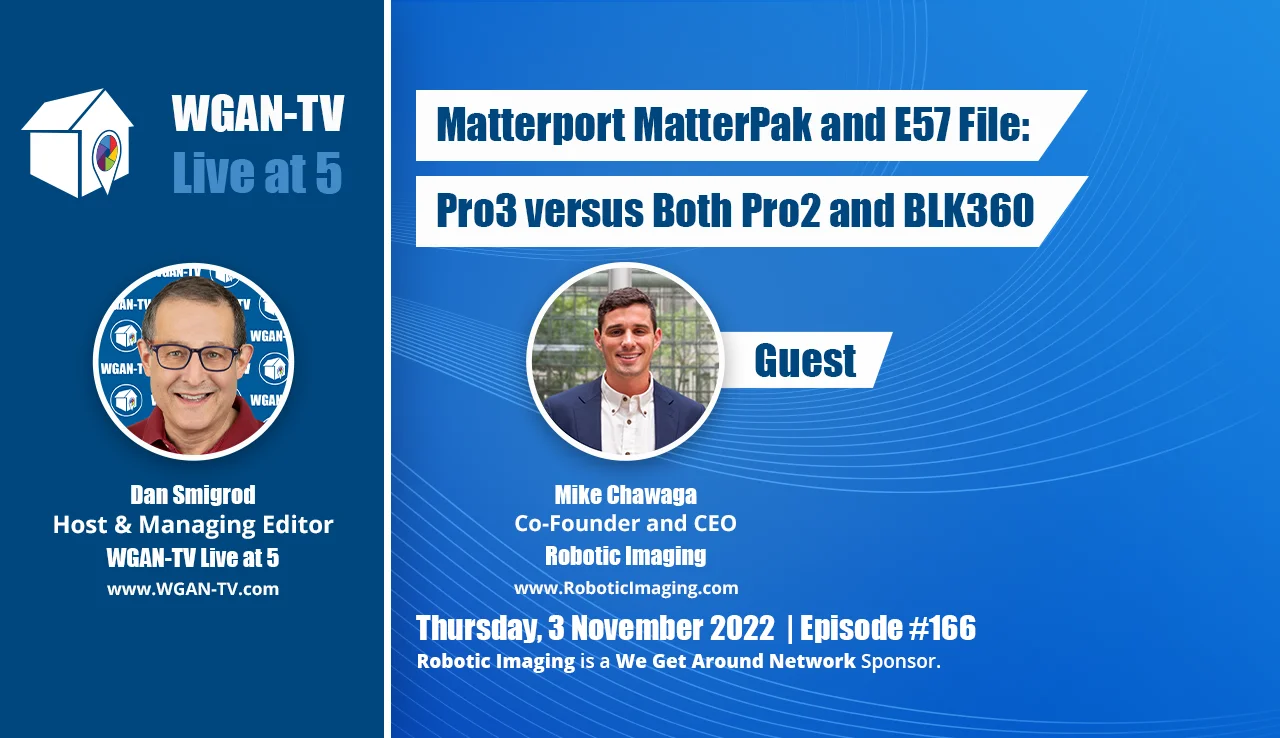 WGAN-TV
Live at 5

Dan Smigrod
Host & Managing Editor
WGAN-TV Live at 5
www.WGAN-TV.com

Matterport MatterPak and E57 File:
Pro3 versus Both Pro2 and BLK360

Guest

Mike Chawaga
Co-Founder and CEO
Robotic Imaging
www.RoboticImaging.com

Thursday, 3 November 2022 | Episode #166
Robotic Imaging is a We Get Around Network Sponsor.